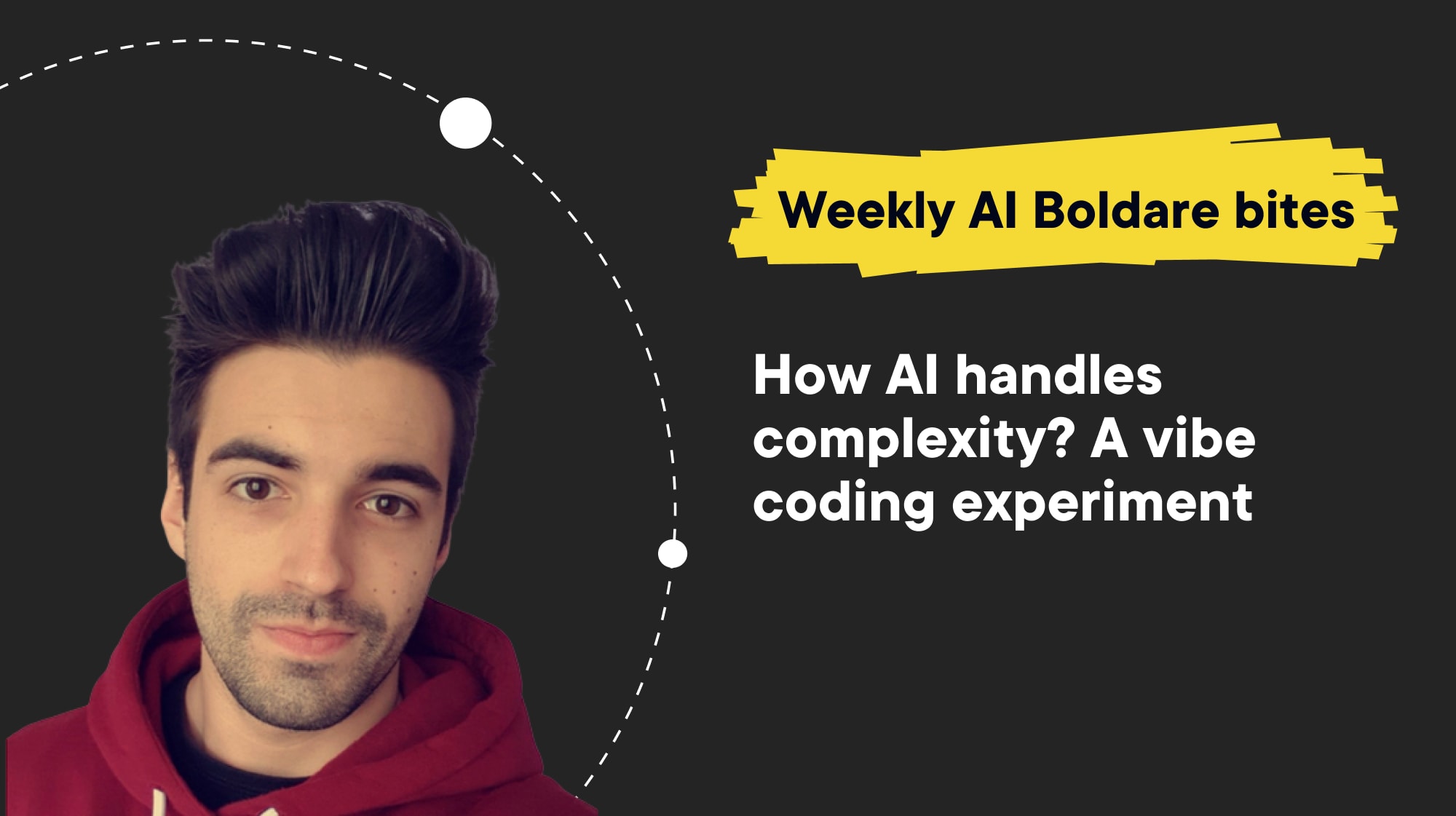 Weekly AI Boldare bites

How AI handles complexity? A vibe coding experiment